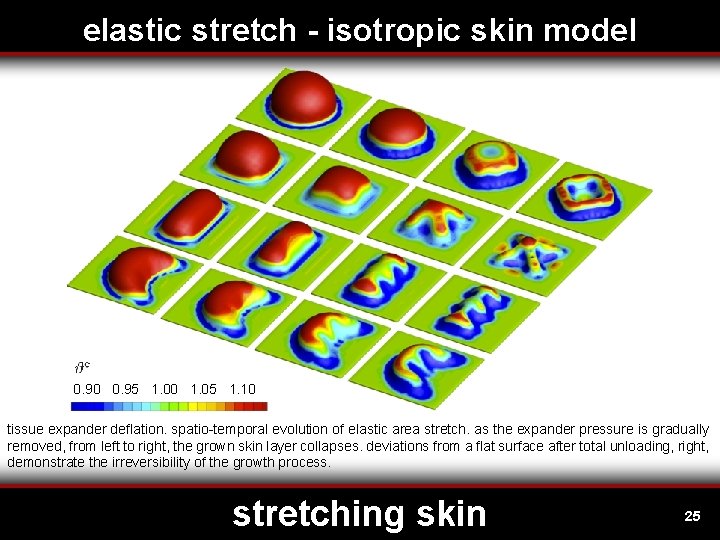 elastic stretch - isotropic skin model

$\vartheta^e$

0.90 0.95 1.00 1.05 1.10

tissue expander deflation. spatio-temporal evolution of elastic area stretch. as the expander pressure is gradually removed, from left to right, the grown skin layer collapses. deviations from a flat surface after total unloading, right, demonstrate the irreversibility of the growth process.

stretching skin

25